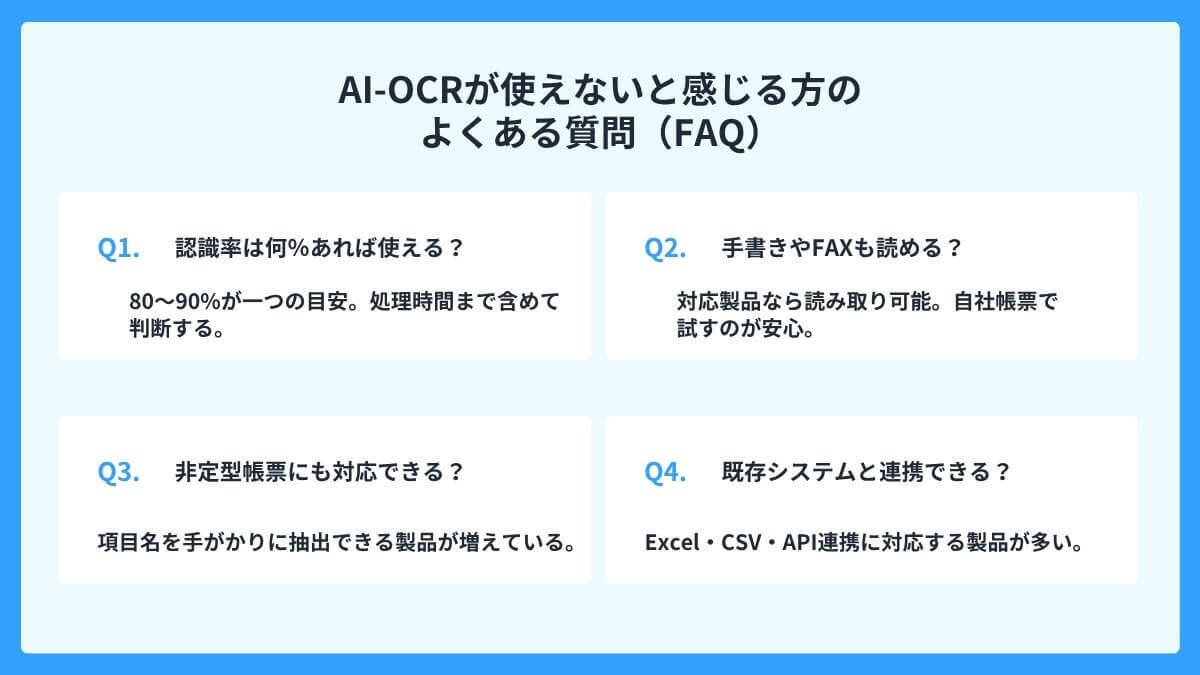 AI-OCRが使えないと感じる方の
よくある質問（FAQ）

Q1. 認識率は何%あれば使える？

80〜90%が一つの目安。処理時間まで含めて判断する。

Q2. 手書きやFAXも読める？

対応製品なら読み取り可能。自社帳票で試すのが安心。

Q3. 非定型帳票にも対応できる？

項目名を手がかりに抽出できる製品が増えている。

Q4. 既存システムと連携できる？

Excel・CSV・API連携に対応する製品が多い。